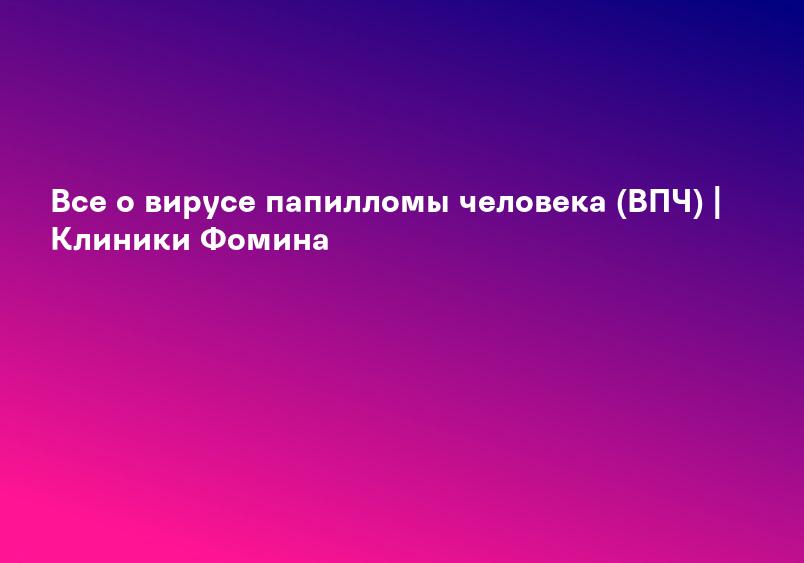 Все о вирусе папилломы человека (ВПЧ) | Клиники Фомина